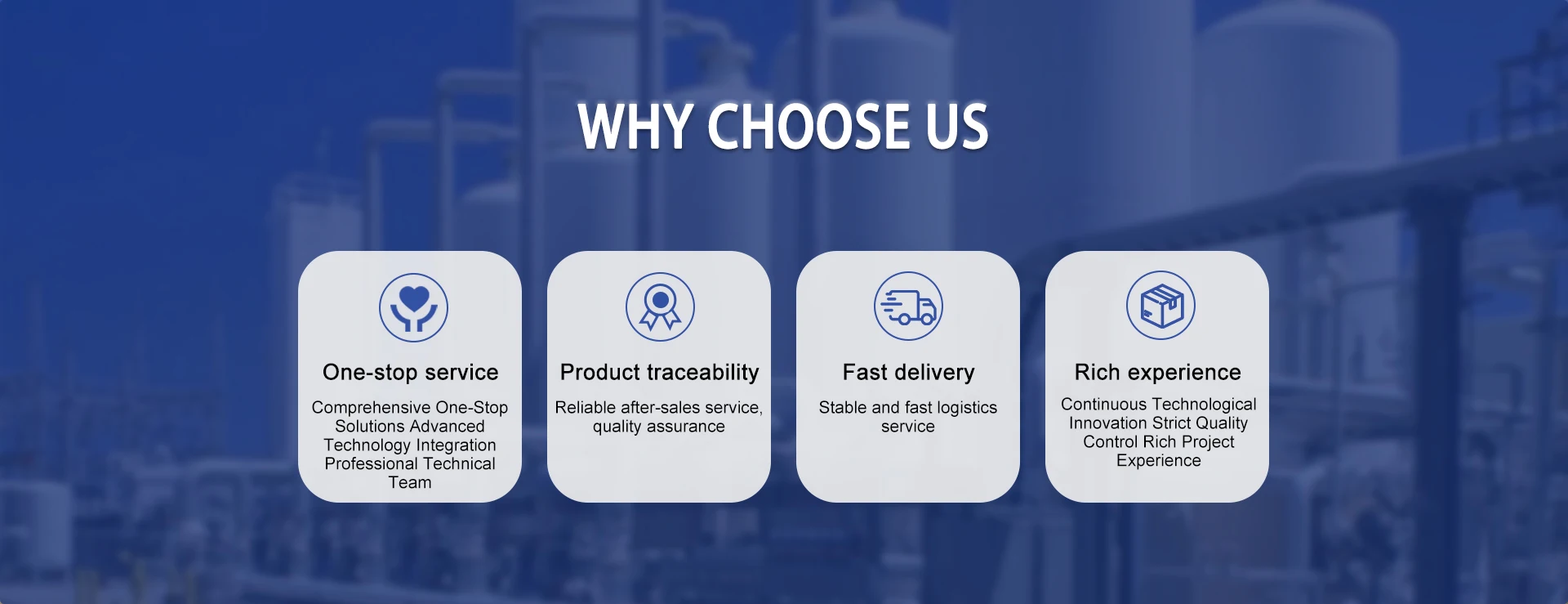 WHY CHOOSE US

One-stop service

Comprehensive One-Stop Solutions Advanced Technology Integration Professional Technical Team

Product traceability

Reliable after-sales service, quality assurance

Fast delivery

Stable and fast logistics service

Rich experience

Continuous Technological Innovation Strict Quality Control Rich Project Experience